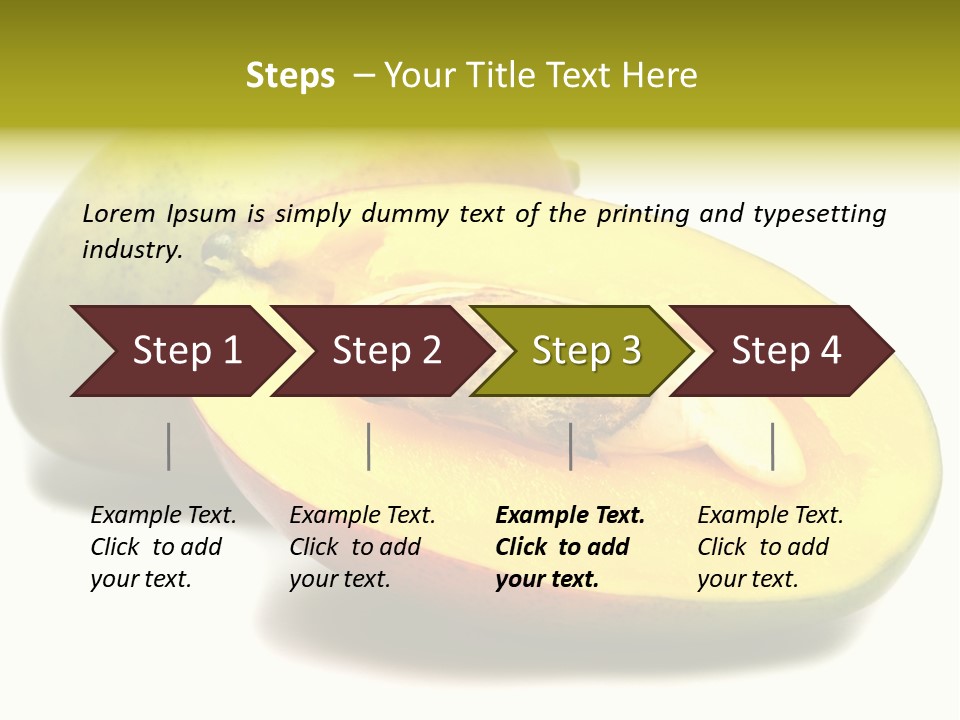 Steps – Your Title Text Here

Lorem Ipsum is simply dummy text of the printing and typesetting industry.

Step 1

Step 2

Step 3

Step 4

Example Text. Click to add your text.

Example Text. Click to add your text.

Example Text. Click to add your text.

Example Text. Click to add your text.